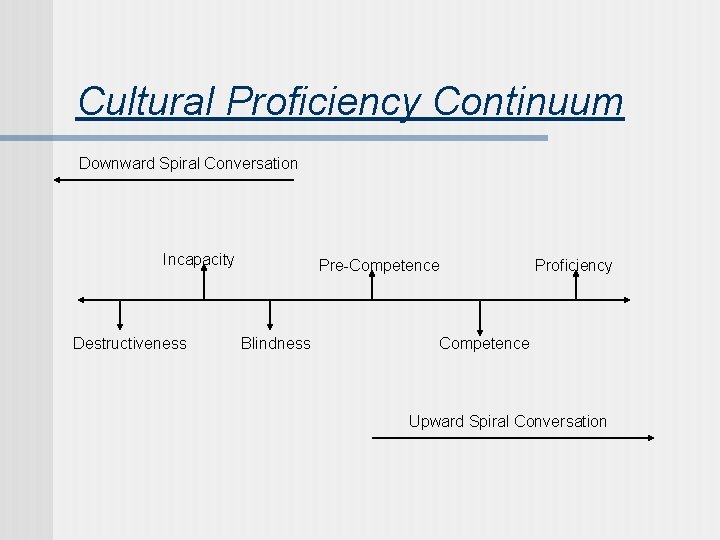 Cultural Proficiency Continuum

Downward Spiral Conversation

Incapacity

Pre-Competence

Proficiency

Destructiveness

Blindness

Competence

Upward Spiral Conversation